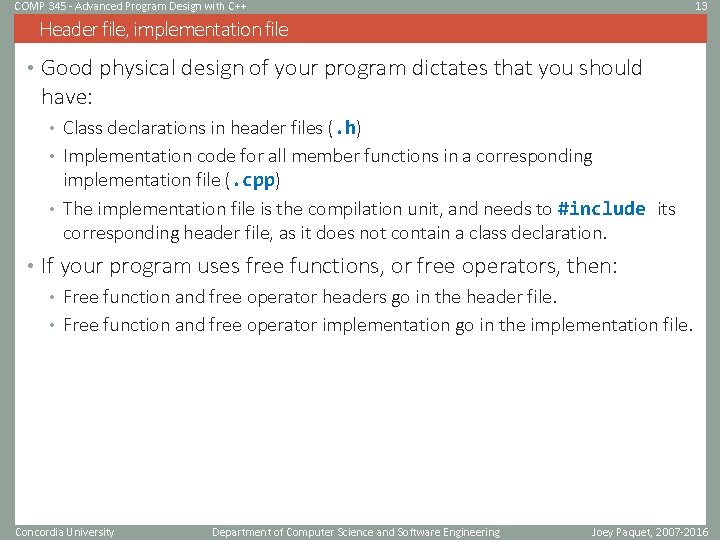 COMP 345 - Advanced Program Design with C++

13

Header file, implementation file

• Good physical design of your program dictates that you should have:

• Class declarations in header files (.h)

• Implementation code for all member functions in a corresponding implementation file (.cpp)

• The implementation file is the compilation unit, and needs to #include its corresponding header file, as it does not contain a class declaration.

• If your program uses free functions, or free operators, then:

• Free function and free operator headers go in the header file.

• Free function and free operator implementation go in the implementation file.

Concordia University

Department of Computer Science and Software Engineering

Joey Paquet, 2007-2016